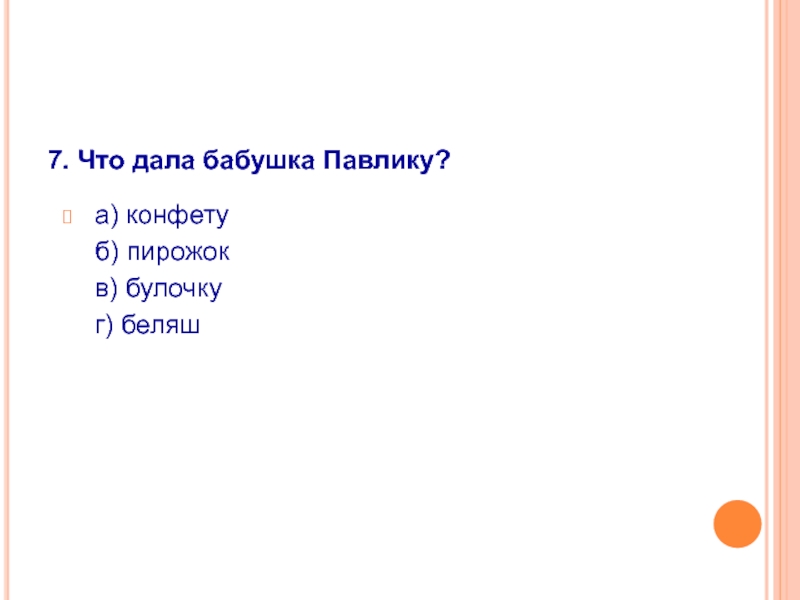 7. Что дала бабушка Павлику?

а) конфету
б) пирожок
в) булочку
г) беляш